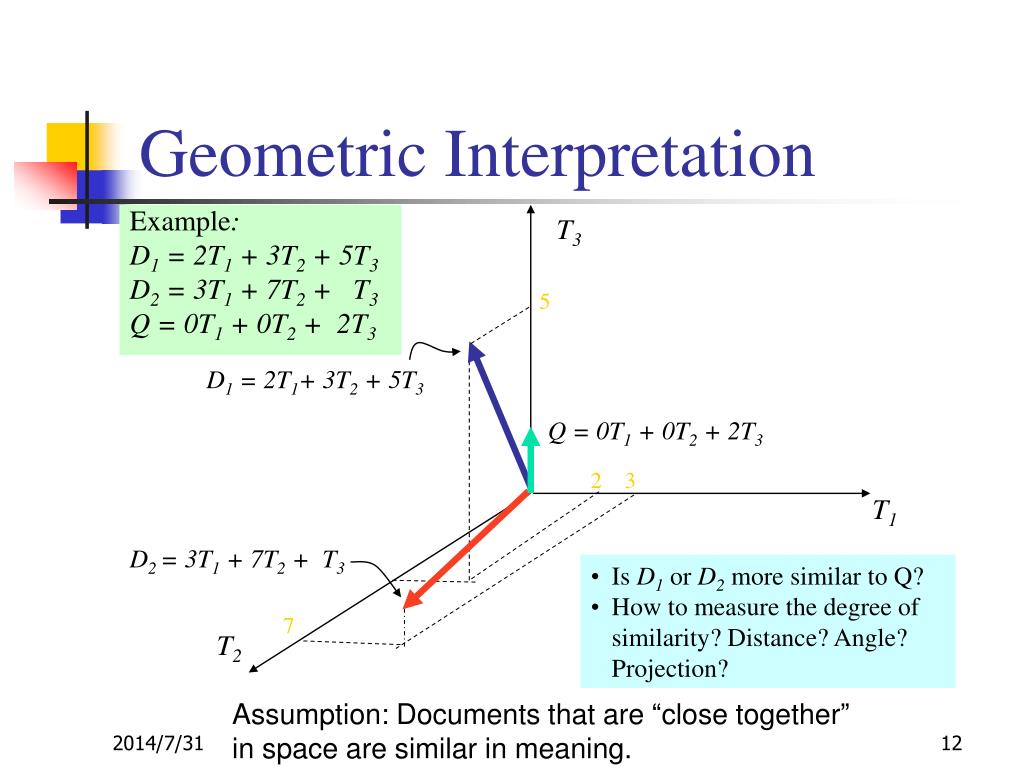 Geometric Interpretation

Example:
$D_1 = 2T_1 + 3T_2 + 5T_3$
$D_2 = 3T_1 + 7T_2 + T_3$
$Q = 0T_1 + 0T_2 + 2T_3$

$T_3$

5

$D_1 = 2T_1 + 3T_2 + 5T_3$

$Q = 0T_1 + 0T_2 + 2T_3$

2 3

$T_1$

$D_2 = 3T_1 + 7T_2 + T_3$

7

$T_2$

• Is $D_1$ or $D_2$ more similar to Q?
• How to measure the degree of similarity? Distance? Angle? Projection?

Assumption: Documents that are “close together” in space are similar in meaning.

2014/7/31

12